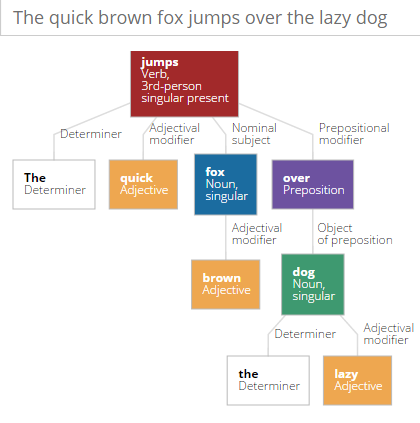 The quick brown fox jumps over the lazy dog

jumps
Verb,
3rd-person
singular present

Determiner

Adjectival modifier

Nominal subject

Prepositional modifier

The
Determiner

quick
Adjective

fox
Noun,
singular

over
Preposition

Adjectival modifier

Object of preposition

brown
Adjective

dog
Noun,
singular

Determiner

Adjectival modifier

the
Determiner

lazy
Adjective